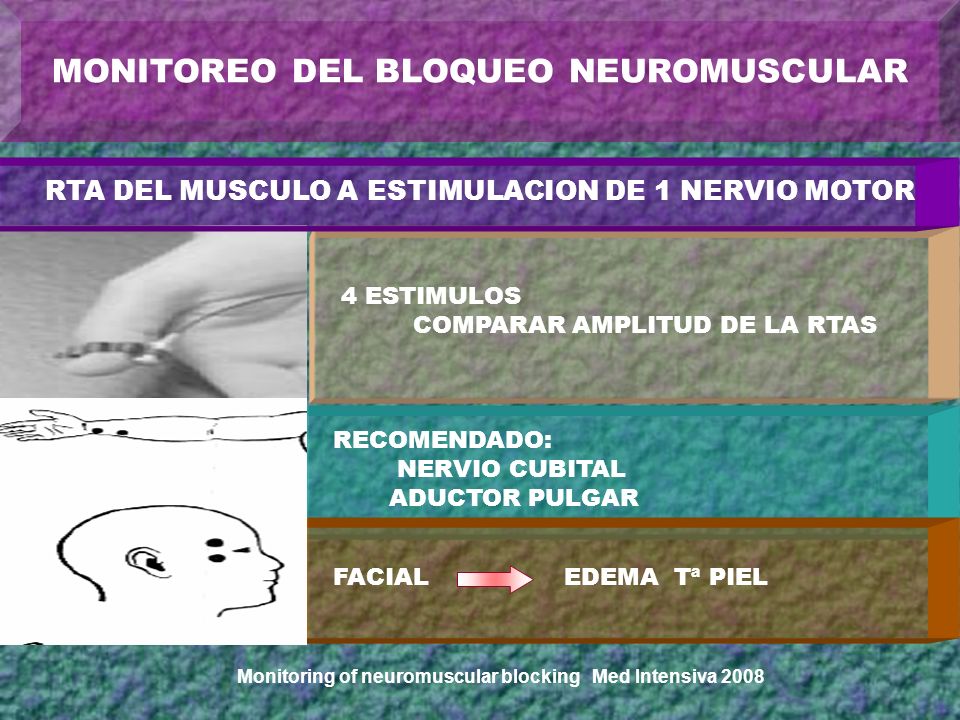 MONITOREO DEL BLOQUEO NEUROMUSCULAR

RTA DEL MUSCULO A ESTIMULACION DE 1 NERVIO MOTOR

4 ESTIMULOS
COMPARAR AMPLITUD DE LA RTAS

RECOMENDADO:
NERVIO CUBITAL
ADUCTOR PULGAR

FACIAL EDEMA Tª PIEL

Monitoring of neuromuscular blocking Med Intensiva 2008